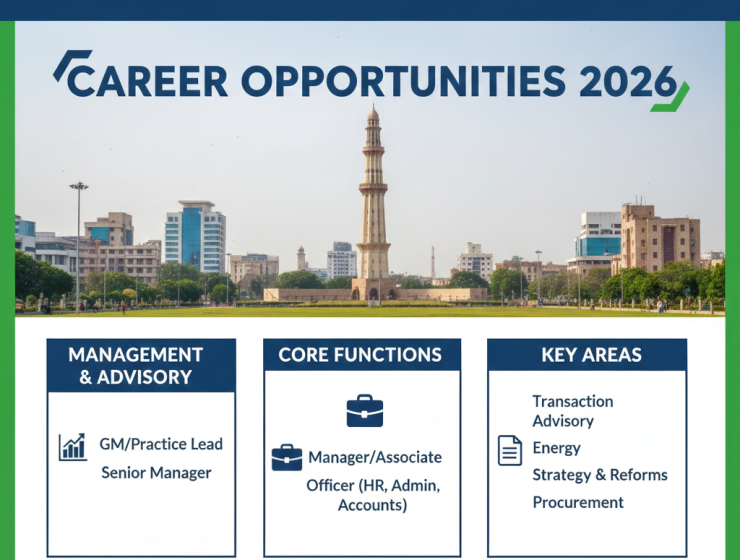 CAREER OPPORTUNITIES 2026

MANAGEMENT & ADVISORY

GM/Practice Lead

Senior Manager

CORE FUNCTIONS

Manager/Associate

Officer (HR, Admin, Accounts)

KEY AREAS

Transaction Advisory

Energy

Strategy & Reforms

Procurement